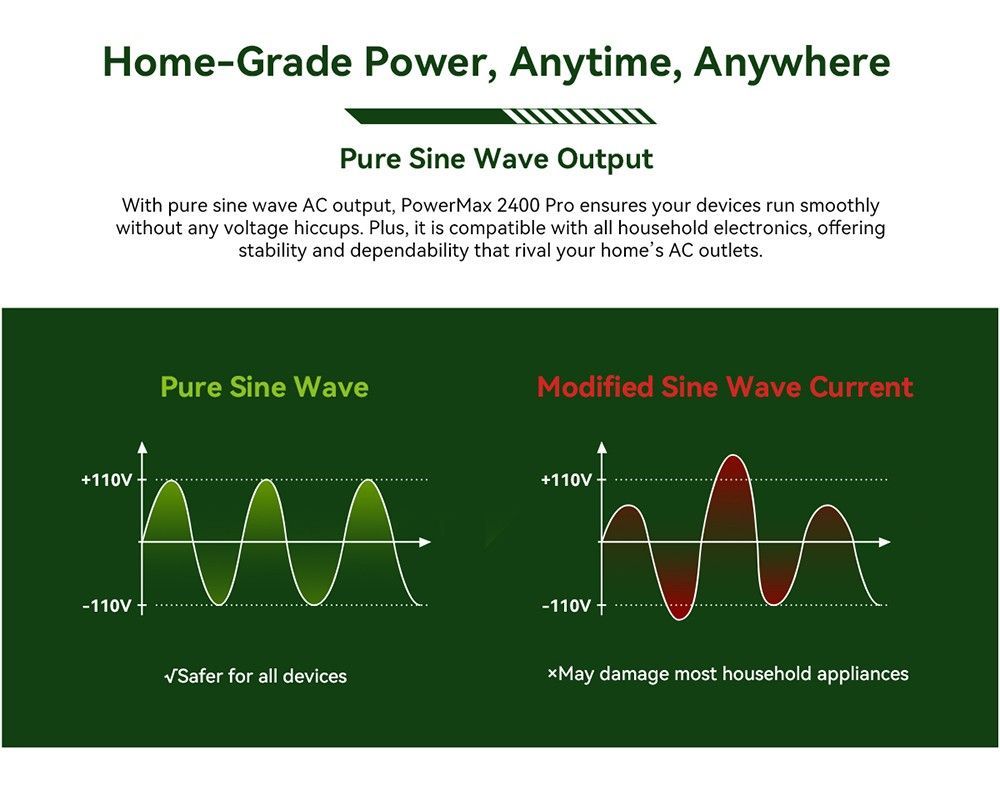 Home-Grade Power, Anytime, Anywhere

Pure Sine Wave Output

With pure sine wave AC output, PowerMax 2400 Pro ensures your devices run smoothly without any voltage hiccups. Plus, it is compatible with all household electronics, offering stability and dependability that rival your home's AC outlets.

Pure Sine Wave

+110V

-110V

√Safer for all devices

Modified Sine Wave Current

+110V

-110V

×May damage most household appliances